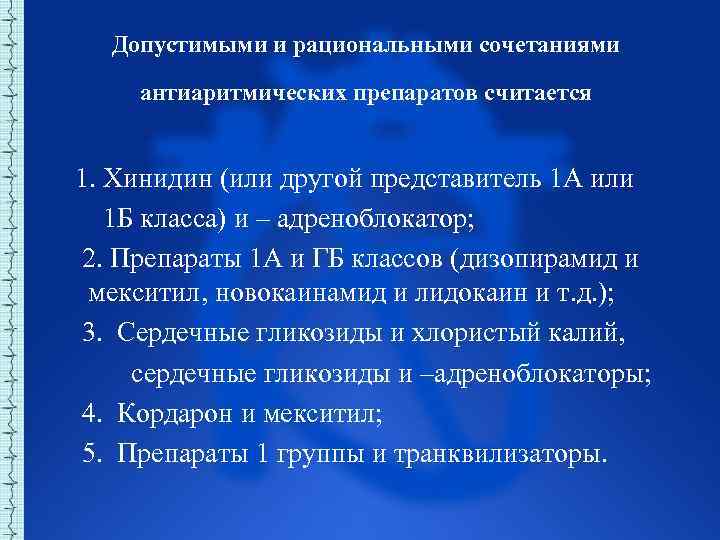 Допустимыми и рациональными сочетаниями антиаритмических препаратов считается

1. Хинидин (или другой представитель 1А или 1Б класса) и – адреноблокатор;

2. Препараты 1А и ГБ классов (дизопирамид и мекситил, новокаинамид и лидокаин и т.д.);

3. Сердечные гликозиды и хлористый калий, сердечные гликозиды и –адреноблокаторы;

4. Кордарон и мекситил;

5. Препараты 1 группы и транквилизаторы.